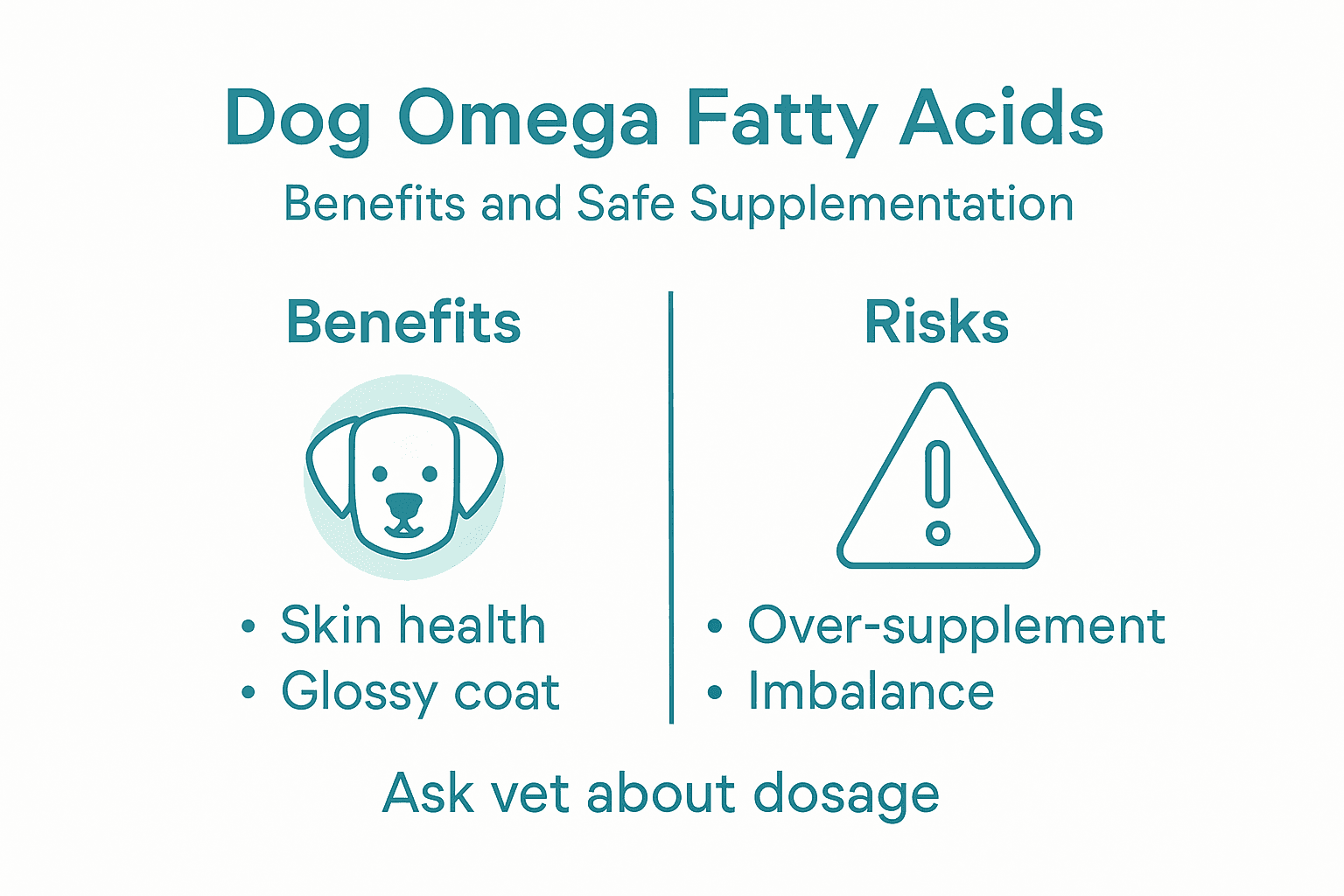 Dog Omega Fatty Acids

Benefits and Safe Supplementation

Benefits

• Skin health
• Glossy coat

Risks

• Over-supplement
• Imbalance

Ask vet about dosage